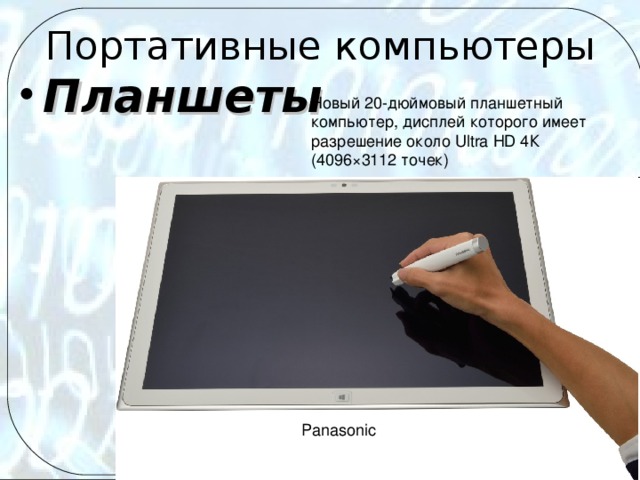 Портативные компьютеры

• Планшеты

Новый 20-дюймовый планшетный компьютер, дисплей которого имеет разрешение около Ultra HD 4K (4096×3112 точек)

Panasonic